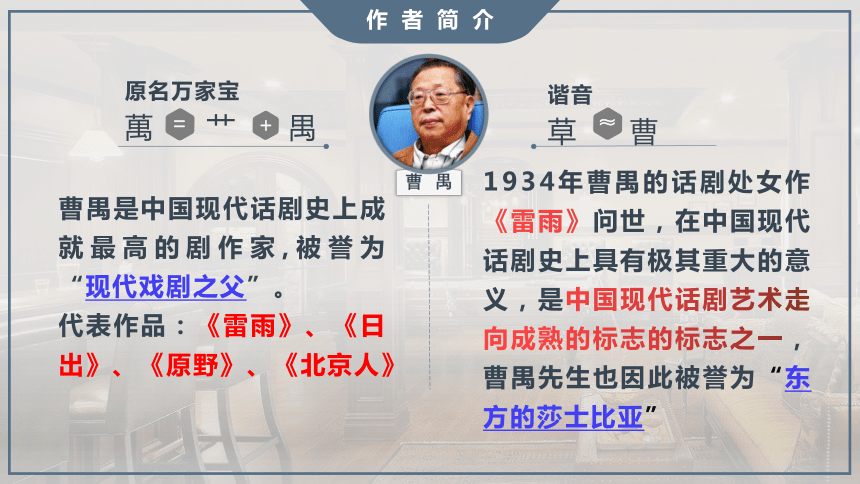 作者简介

原名万家宝

萬 = 艹 + 禺

曹禺

谐音

草 ≈ 曹

曹禺是中国现代话剧史上成就最高的剧作家,被誉为“现代戏剧之父”。

代表作品:《雷雨》、《日出》、《原野》、《北京人》

1934年曹禺的话剧处女作《雷雨》问世,在中国现代话剧史上具有极其重大的意义,是中国现代话剧艺术走向成熟的标志的标志之一,曹禺先生也因此被誉为“东方的莎士比亚”